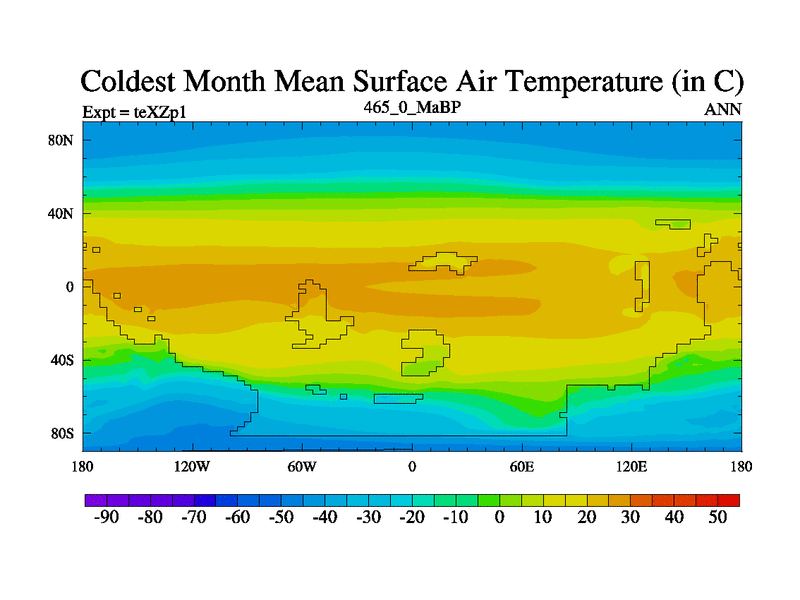 Coldest Month Mean Surface Air Temperature (in C)

Expt = teXZp1

465_0_MaBP

ANN

80N
40N
0
40S
80S

180
120W
60W
0
60E
120E
180

-90 -80 -70 -60 -50 -40 -30 -20 -10 0 10 20 30 40 50